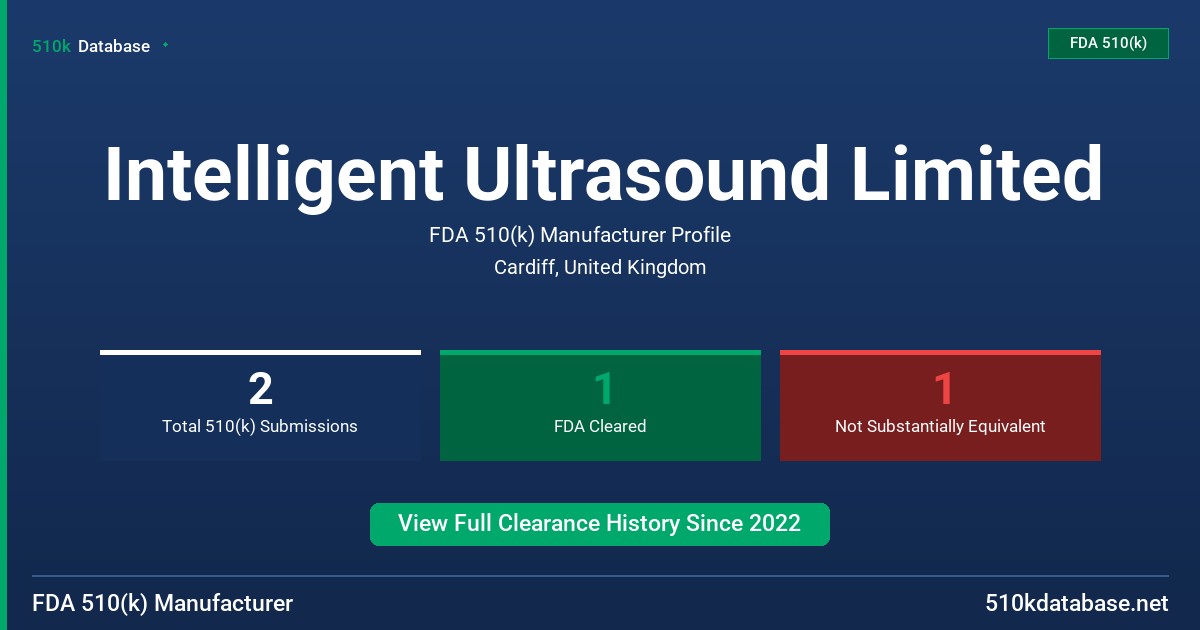 510k Database

FDA 510(k)

Intelligent Ultrasound Limited

FDA 510(k) Manufacturer Profile

Cardiff, United Kingdom

2
Total 510(k) Submissions

1
FDA Cleared

1
Not Substantially Equivalent

View Full Clearance History Since 2022

FDA 510(k) Manufacturer

510kdatabase.net